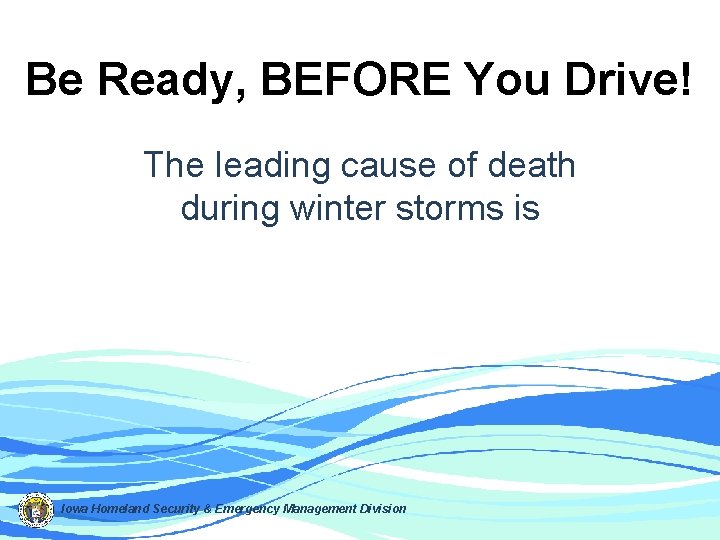 Be Ready, BEFORE You Drive!

The leading cause of death during winter storms is

Iowa Homeland Security & Emergency Management Division